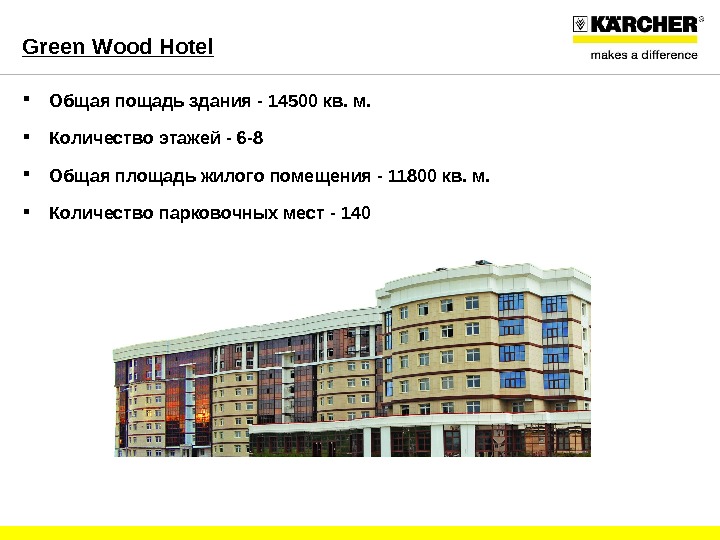 Green Wood Hotel

KÄRCHER®
makes a difference

▪ Общая пощадь здания - 14500 кв. м.

▪ Количество этажей - 6-8

▪ Общая площадь жилого помещения - 11800 кв. м.

▪ Количество парковочных мест - 140